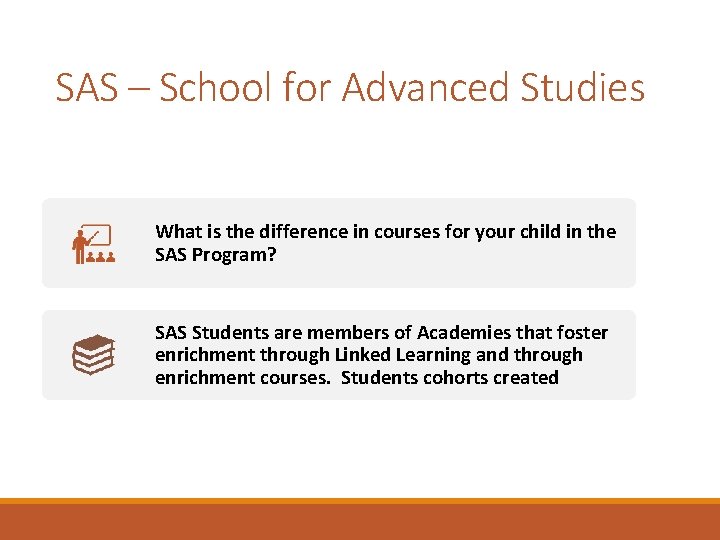 SAS – School for Advanced Studies

What is the difference in courses for your child in the SAS Program?

SAS Students are members of Academies that foster enrichment through Linked Learning and through enrichment courses. Students cohorts created